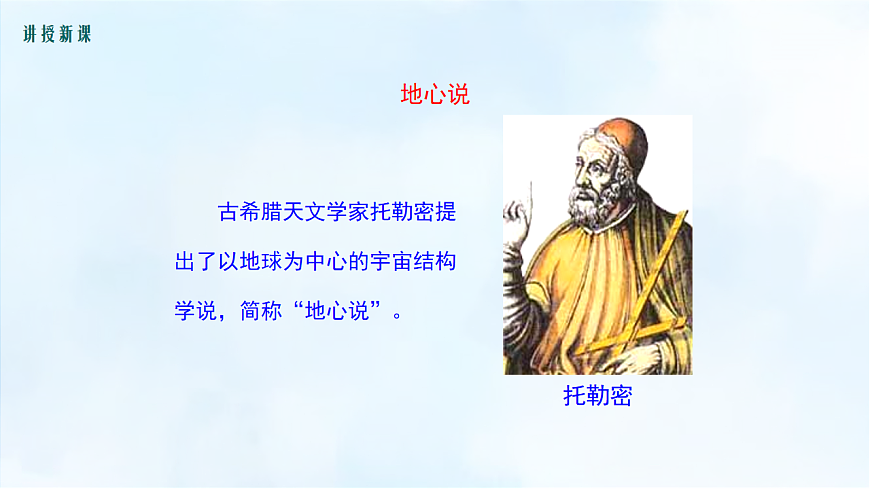 讲授新课

地心说

古希腊天文学家托勒密提出了以地球为中心的宇宙结构学说，简称“地心说”。

托勒密